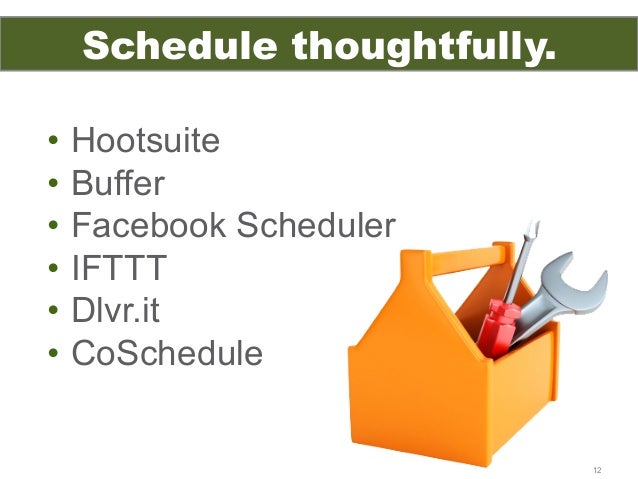 Schedule thoughtfully.

• Hootsuite
• Buffer
• Facebook Scheduler
• IFTTT
• Dlvr.it
• CoSchedule

12